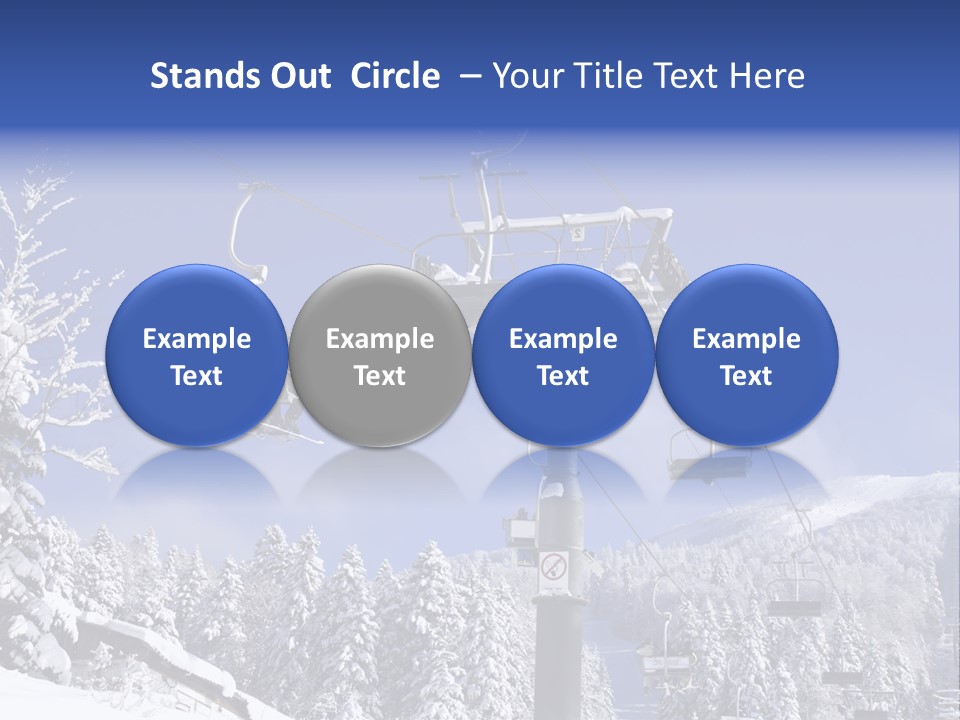 Stands Out Circle – Your Title Text Here

Example Text

Example Text

Example Text

Example Text